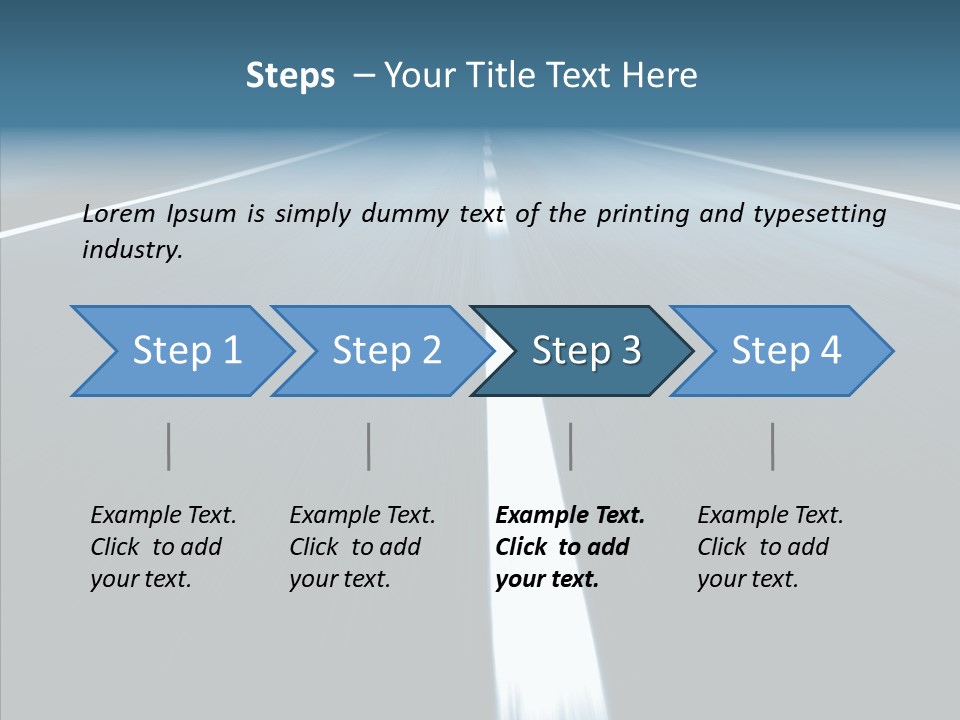 Steps – Your Title Text Here

Lorem Ipsum is simply dummy text of the printing and typesetting industry.

Step 1

Step 2

Step 3

Step 4

Example Text. Click to add your text.

Example Text. Click to add your text.

Example Text. Click to add your text.

Example Text. Click to add your text.